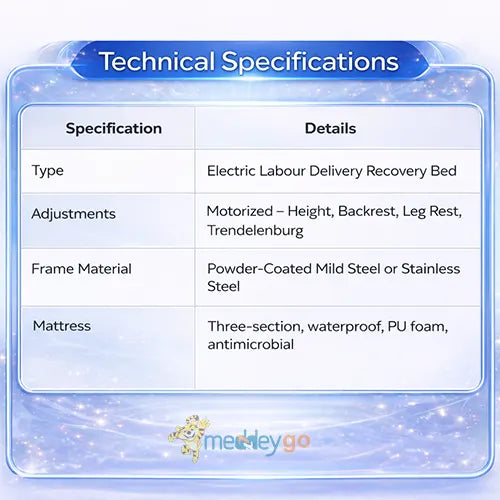 Technical Specifications

| Specification | Details |
|---|---|
| Type | Electric Labour Delivery Recovery Bed |
| Adjustments | Motorized – Height, Backrest, Leg Rest, Trendelenburg |
| Frame Material | Powder-Coated Mild Steel or Stainless Steel |
| Mattress | Three-section, waterproof, PU foam, antimicrobial |

medleygo